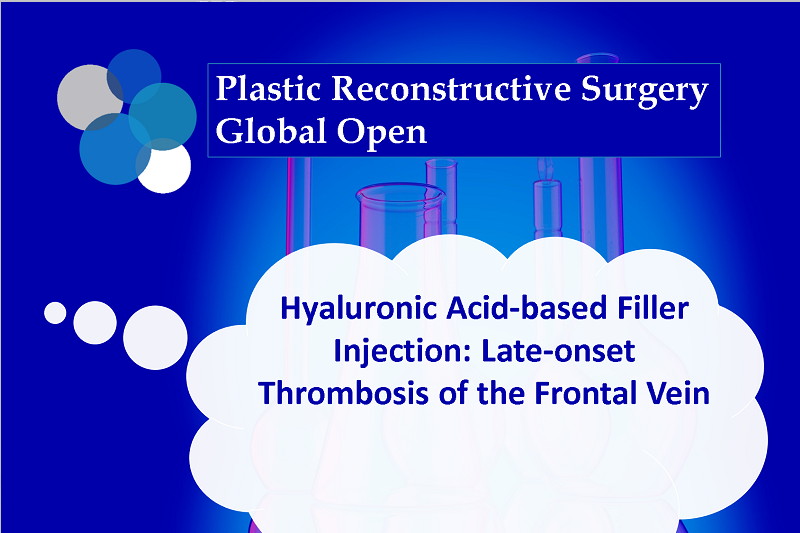 Plastic Reconstructive Surgery Global Open

Hyaluronic Acid-based Filler Injection: Late-onset Thrombosis of the Frontal Vein